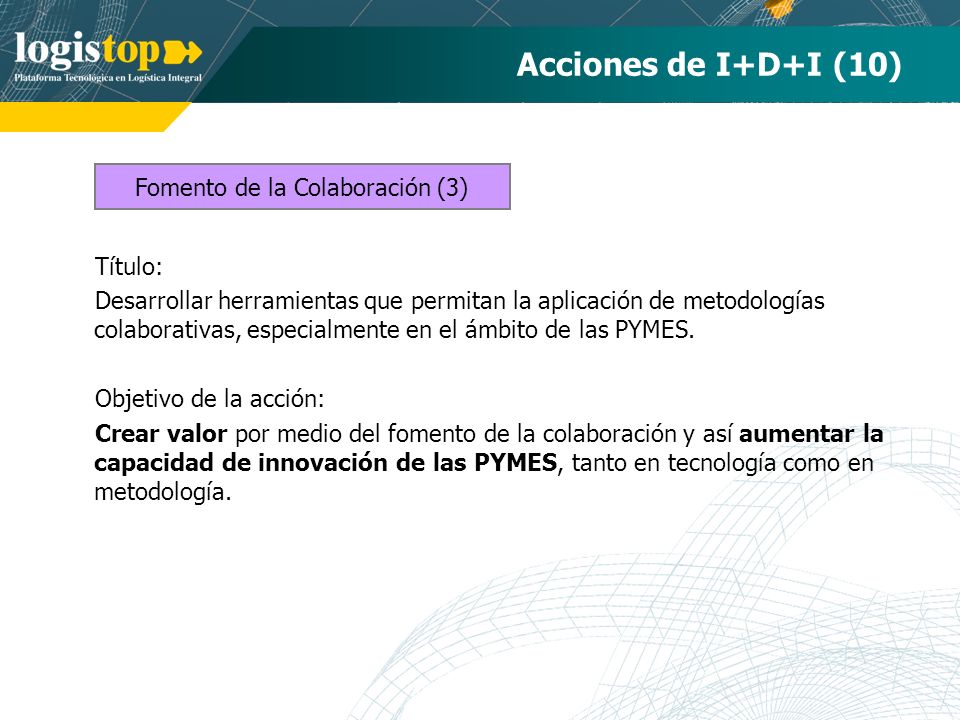 logistop
Plataforma Tecnológica en Logística Integral

Acciones de I+D+I (10)

Fomento de la Colaboración (3)

Título:

Desarrollar herramientas que permitan la aplicación de metodologías colaborativas, especialmente en el ámbito de las PYMES.

Objetivo de la acción:

Crear valor por medio del fomento de la colaboración y así aumentar la capacidad de innovación de las PYMES, tanto en tecnología como en metodología.